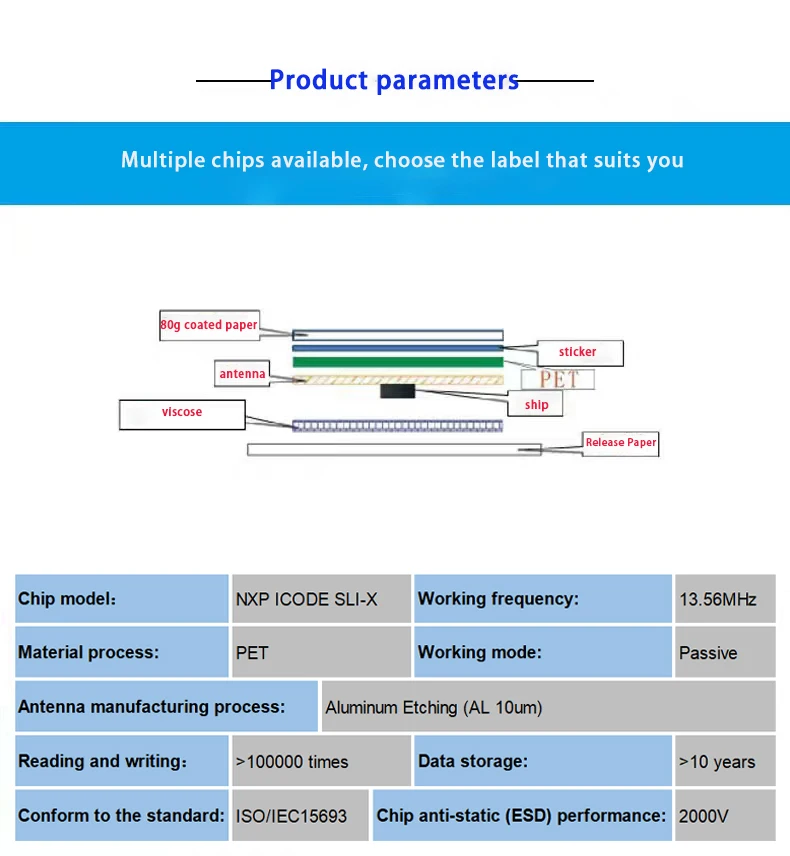 Product parameters

Multiple chips available, choose the label that suits you

80g coated paper
sticker
antenna
PET
ship
viscose
Release Paper

| Chip model: | NXP ICODE SLI-X | Working frequency: | 13.56MHz |
|---|---|---|---|
| Material process: | PET | Working mode: | Passive |
| Antenna manufacturing process: | Aluminum Etching (AL 10um) | | |
| Reading and writing: | >100000 times | Data storage: | >10 years |
| Conform to the standard: | ISO/IEC15693 | Chip anti-static (ESD) performance: | 2000V |